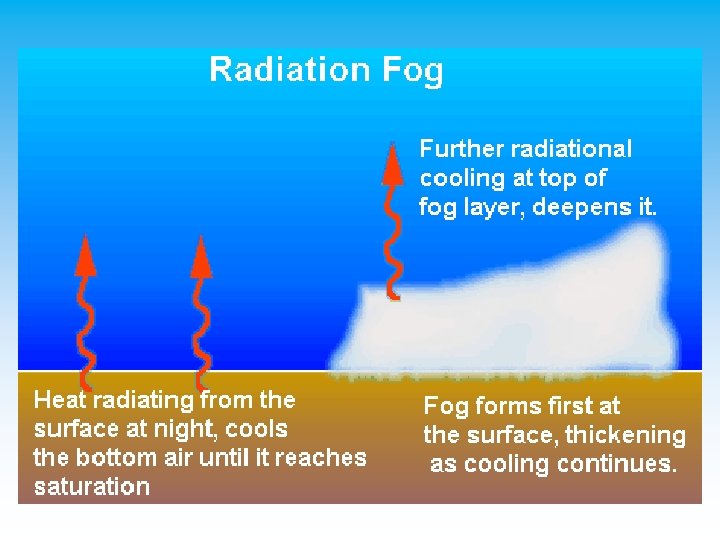 Radiation Fog

Further radiational cooling at top of fog layer, deepens it.

Heat radiating from the surface at night, cools the bottom air until it reaches saturation

Fog forms first at the surface, thickening as cooling continues.